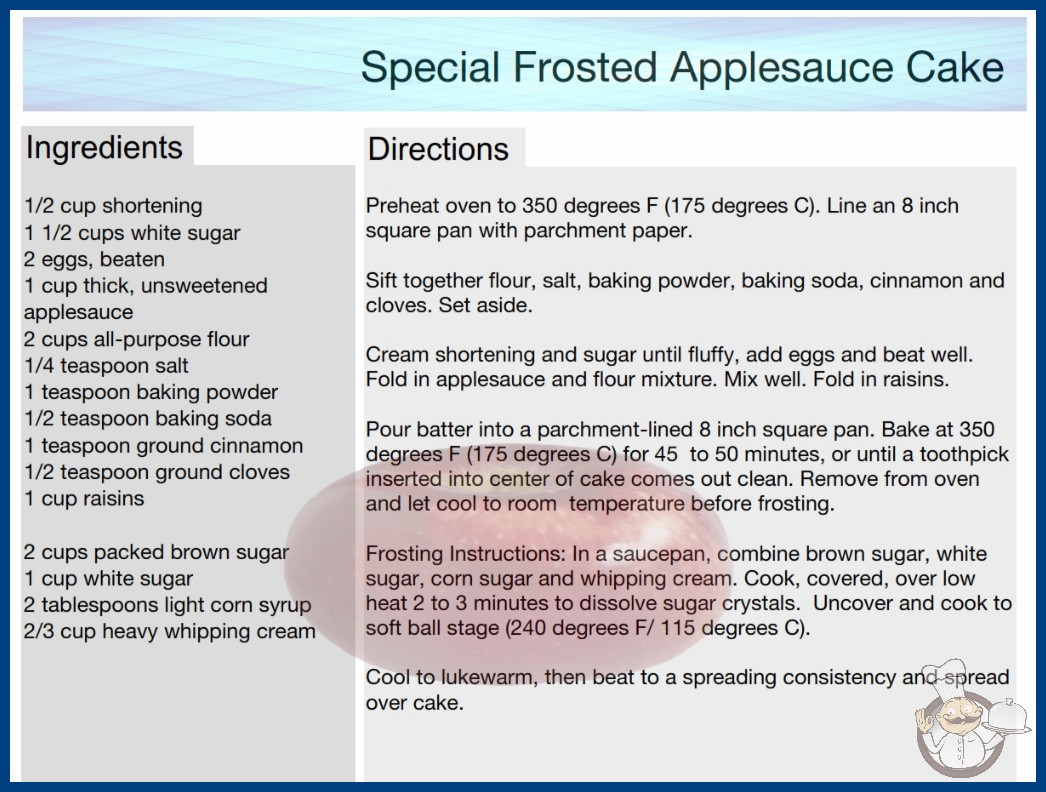 Special Frosted Applesauce Cake

Ingredients

1/2 cup shortening
1 1/2 cups white sugar
2 eggs, beaten
1 cup thick, unsweetened applesauce
2 cups all-purpose flour
1/4 teaspoon salt
1 teaspoon baking powder
1/2 teaspoon baking soda
1 teaspoon ground cinnamon
1/2 teaspoon ground cloves
1 cup raisins

2 cups packed brown sugar
1 cup white sugar
2 tablespoons light corn syrup
2/3 cup heavy whipping cream

Directions

Preheat oven to 350 degrees F (175 degrees C). Line an 8 inch square pan with parchment paper.

Sift together flour, salt, baking powder, baking soda, cinnamon and cloves. Set aside.

Cream shortening and sugar until fluffy, add eggs and beat well. Fold in applesauce and flour mixture. Mix well. Fold in raisins.

Pour batter into a parchment-lined 8 inch square pan. Bake at 350 degrees F (175 degrees C) for 45 to 50 minutes, or until a toothpick inserted into center of cake comes out clean. Remove from oven and let cool to room temperature before frosting.

Frosting Instructions: In a saucepan, combine brown sugar, white sugar, corn sugar and whipping cream. Cook, covered, over low heat 2 to 3 minutes to dissolve sugar crystals. Uncover and cook to soft ball stage (240 degrees F/ 115 degrees C).

Cool to lukewarm, then beat to a spreading consistency and spread over cake.